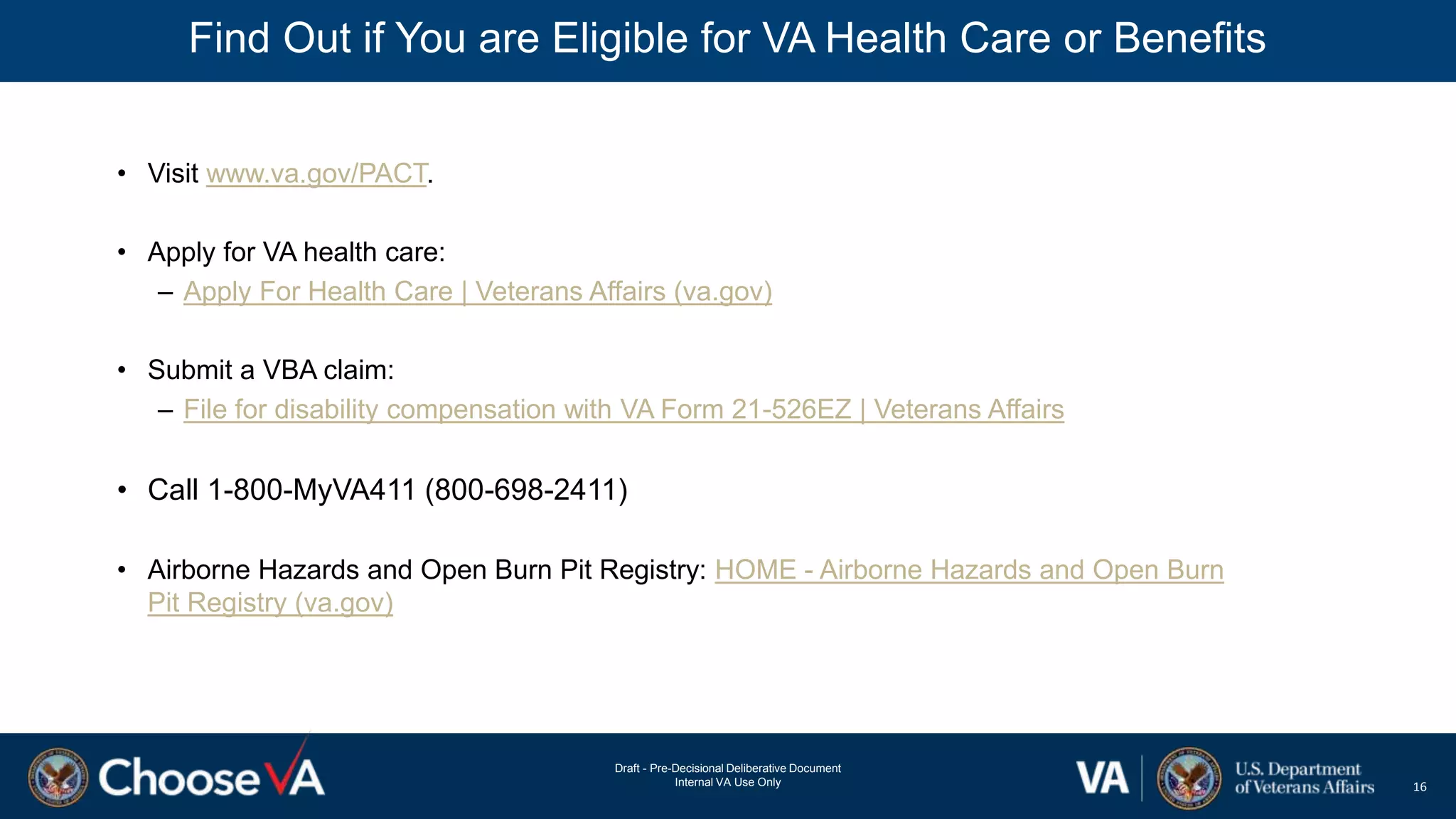 Find Out if You are Eligible for VA Health Care or Benefits

• Visit www.va.gov/PACT.

• Apply for VA health care:
– Apply For Health Care | Veterans Affairs (va.gov)

• Submit a VBA claim:
– File for disability compensation with VA Form 21-526EZ | Veterans Affairs

• Call 1-800-MyVA411 (800-698-2411)

• Airborne Hazards and Open Burn Pit Registry: HOME - Airborne Hazards and Open Burn Pit Registry (va.gov)

ChooseVA

Draft - Pre-Decisional Deliberative Document
Internal VA Use Only

VA

U.S. Department of Veterans Affairs

16